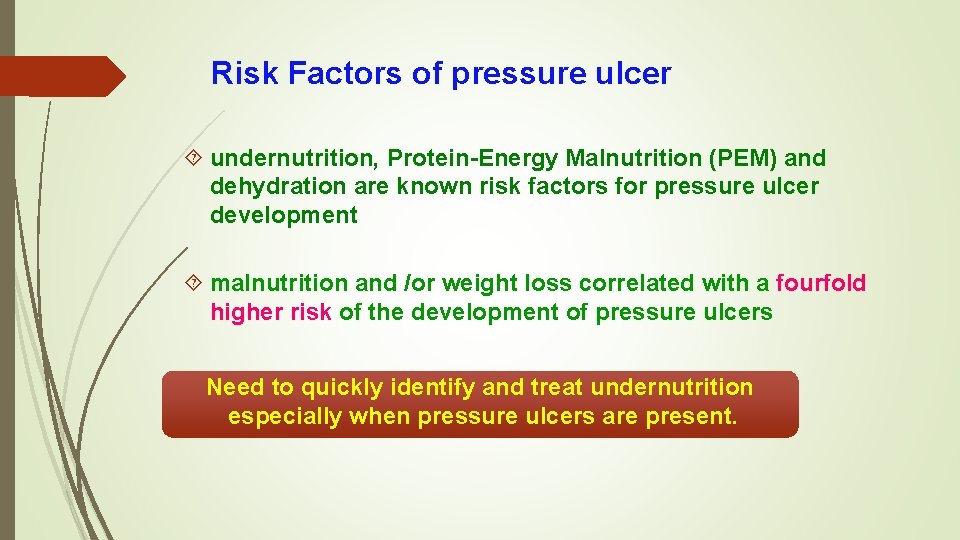 Risk Factors of pressure ulcer

undernutrition, Protein-Energy Malnutrition (PEM) and dehydration are known risk factors for pressure ulcer development

malnutrition and /or weight loss correlated with a fourfold higher risk of the development of pressure ulcers

Need to quickly identify and treat undernutrition especially when pressure ulcers are present.